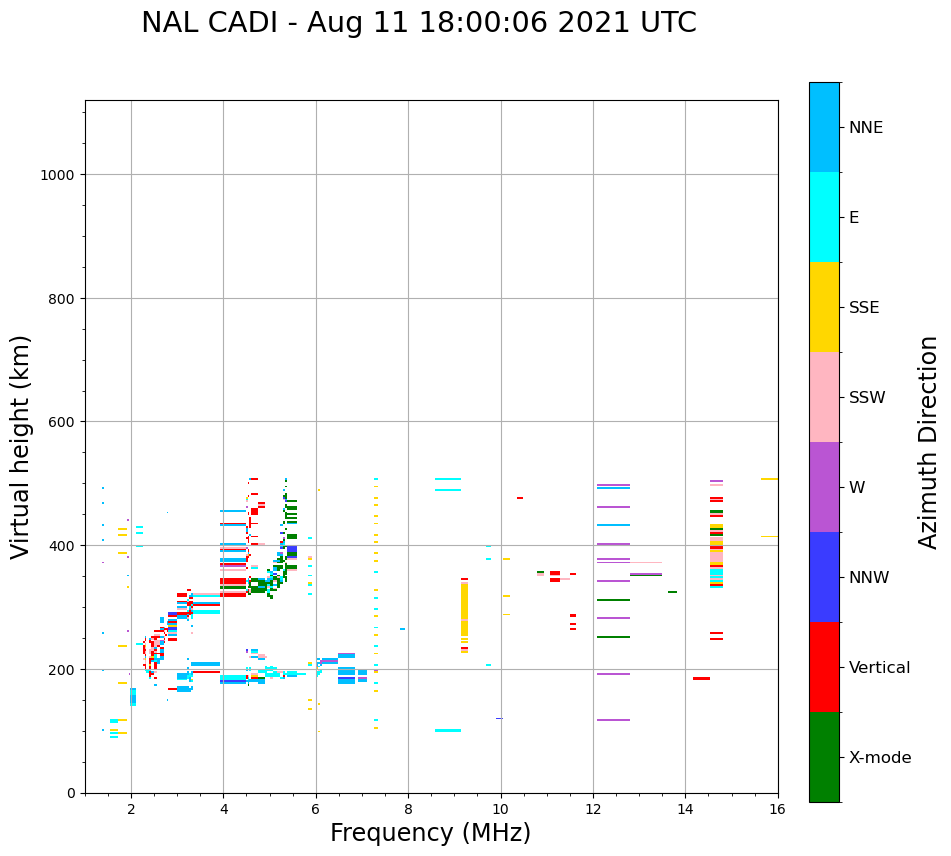 NAL CADI - Aug 11 18:00:06 2021 UTC

Virtual height (km)

1000
800
600
400
200
0

2 4 6 8 10 12 14 16

Frequency (MHz)

NNE
E
SSE
SSW
W
NNW
Vertical
X-mode

Azimuth Direction